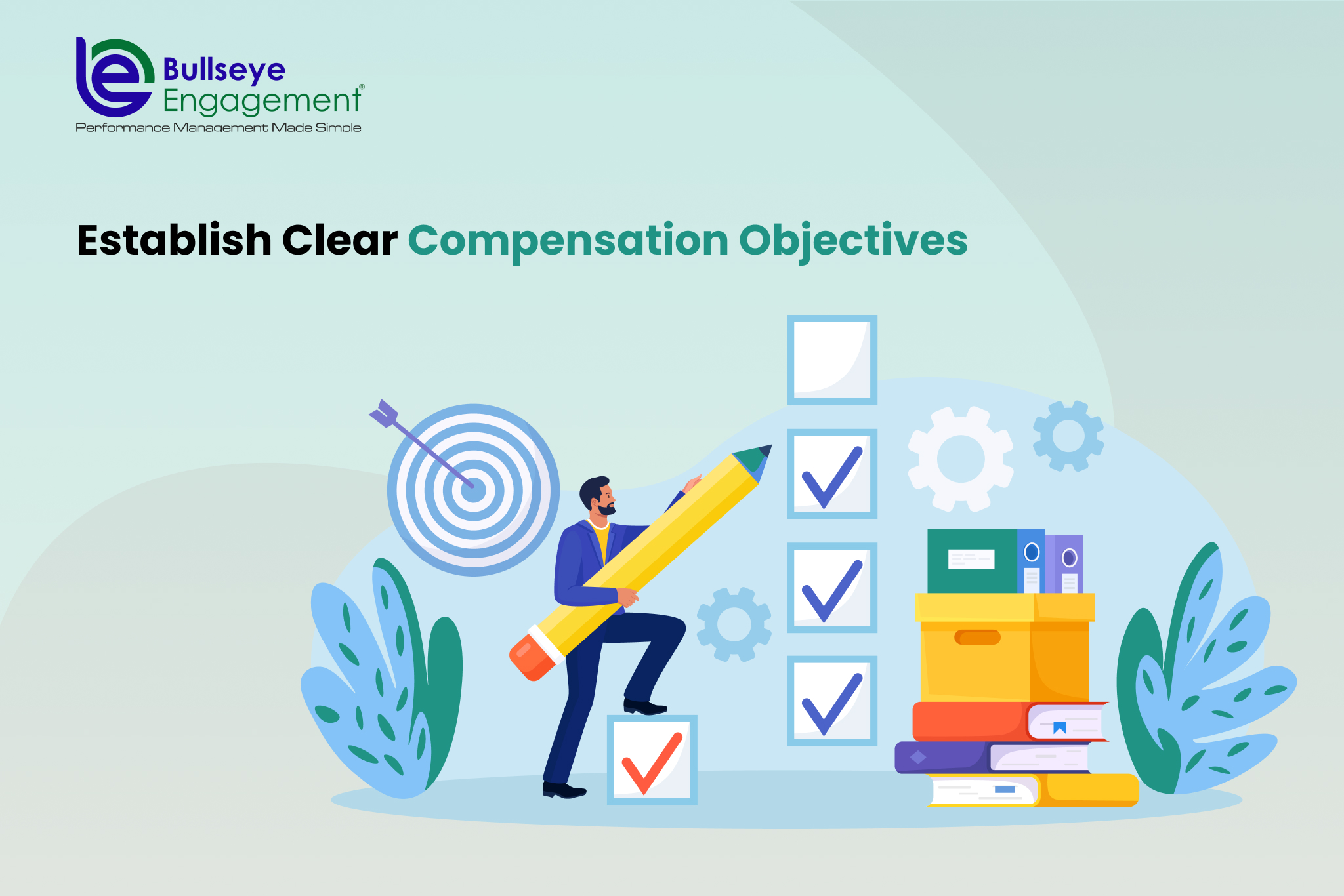 Bullseye Engagement®
Performance Management Made Simple

Establish Clear Compensation Objectives